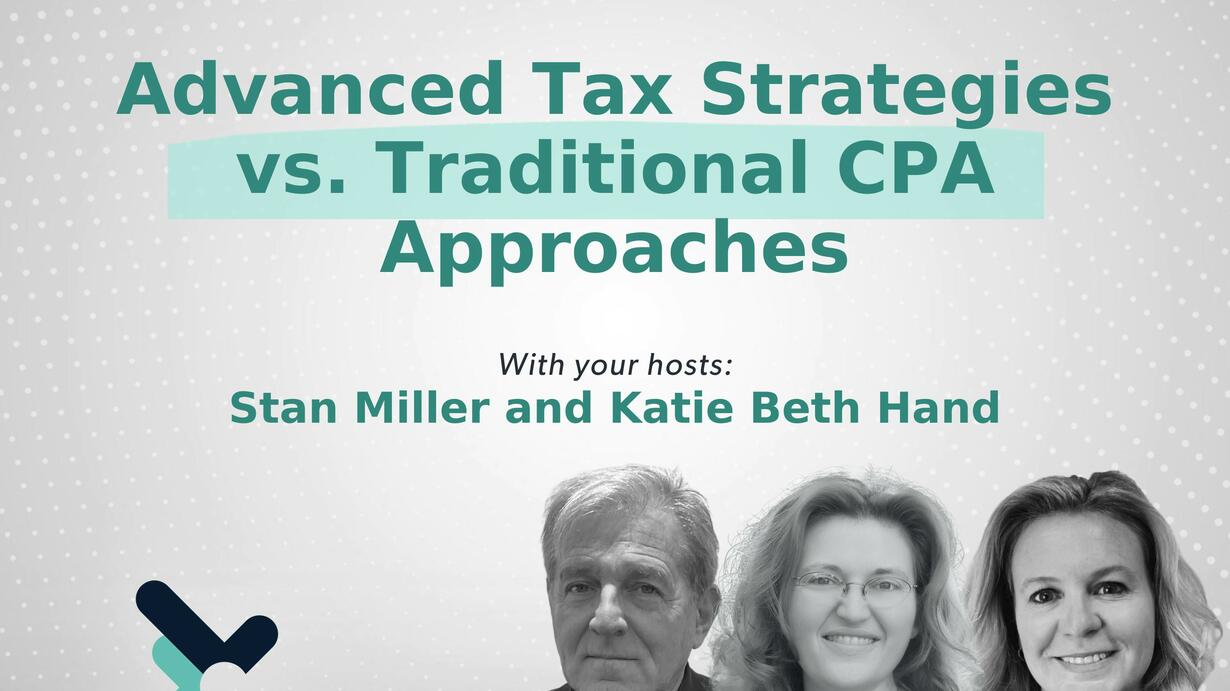 Advanced Tax Strategies vs. Traditional CPA Approaches

With your hosts:
Stan Miller and Katie Beth Hand